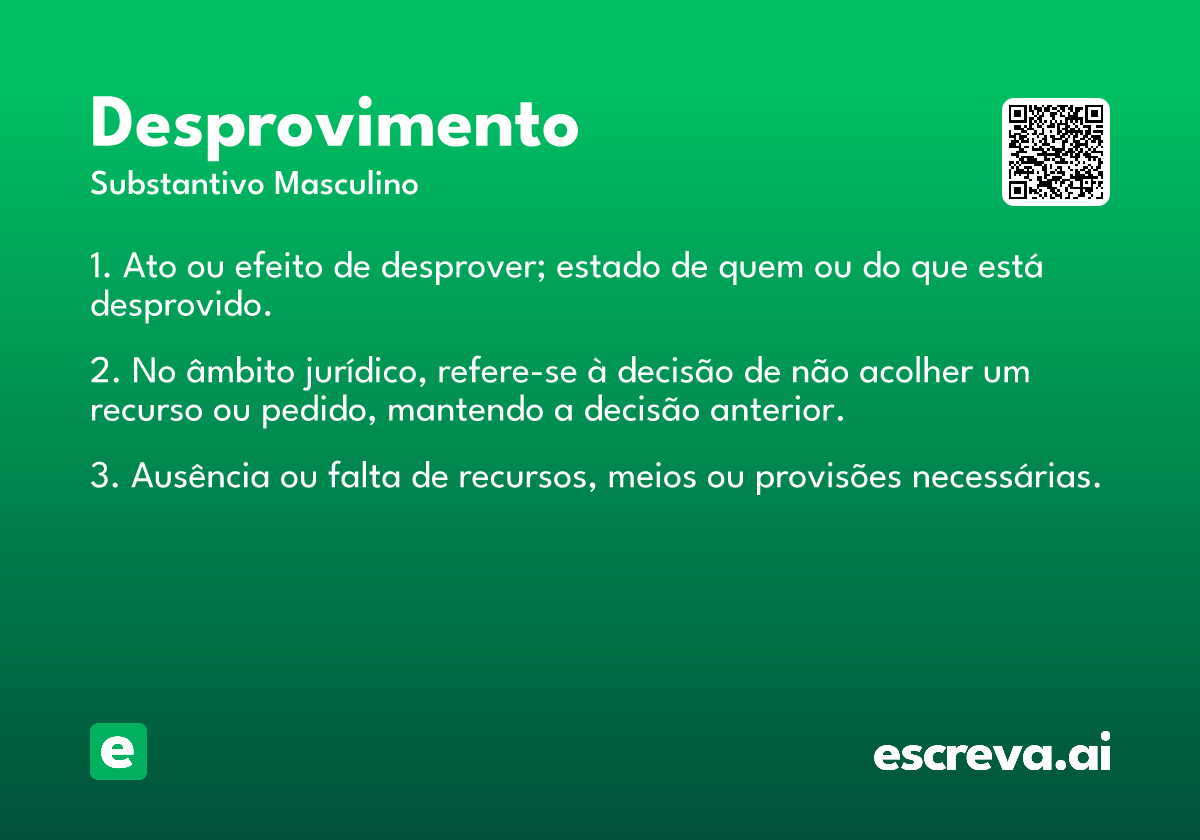 Desprovimento
Substantivo Masculino

1. Ato ou efeito de desprover; estado de quem ou do que está desprovido.

2. No âmbito jurídico, refere-se à decisão de não acolher um recurso ou pedido, mantendo a decisão anterior.

3. Ausência ou falta de recursos, meios ou provisões necessárias.

e

escreva.ai